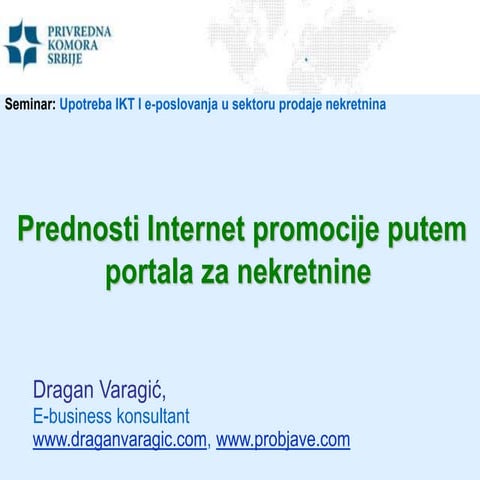 PRIVREDNA
KOMORA
SRBIJE

Seminar: Upotreba IKT I e-poslovanja u sektoru prodaje nekretnina

Prednosti Internet promocije putem portala za nekretnine

Dragan Varagić,
E-business konsultant
www.draganvaragic.com, www.probjave.com